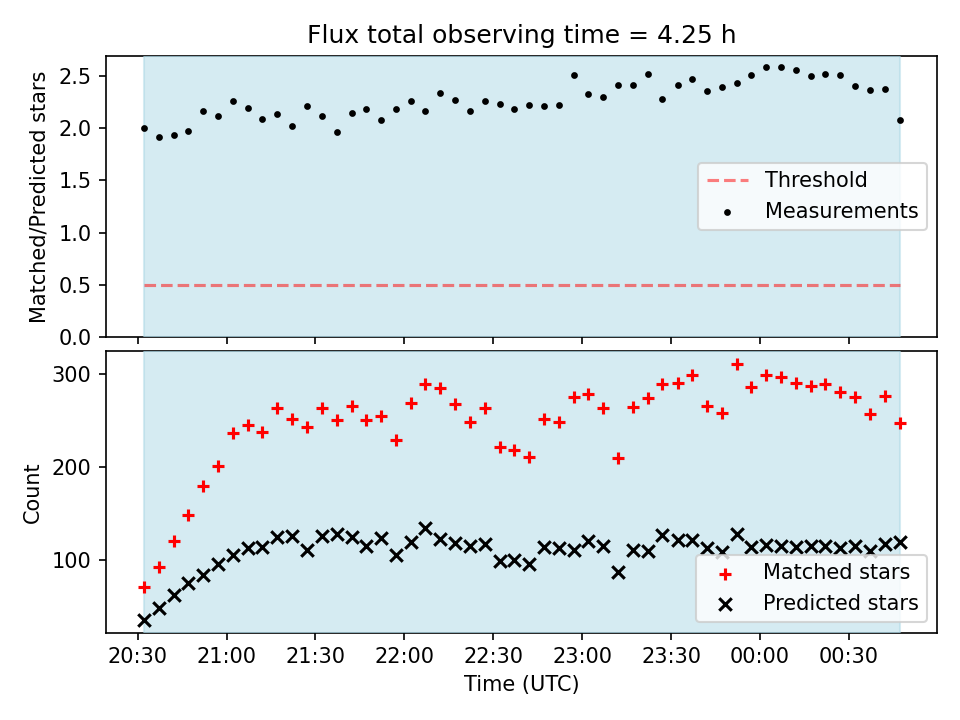 Flux total observing time = 4.25 h

Matched/Predicted stars

2.5
2.0
1.5
1.0
0.5
0.0

Threshold
Measurements

Count

300
200
100

Matched stars
Predicted stars

20:30 21:00 21:30 22:00 22:30 23:00 23:30 00:00 00:30

Time (UTC)